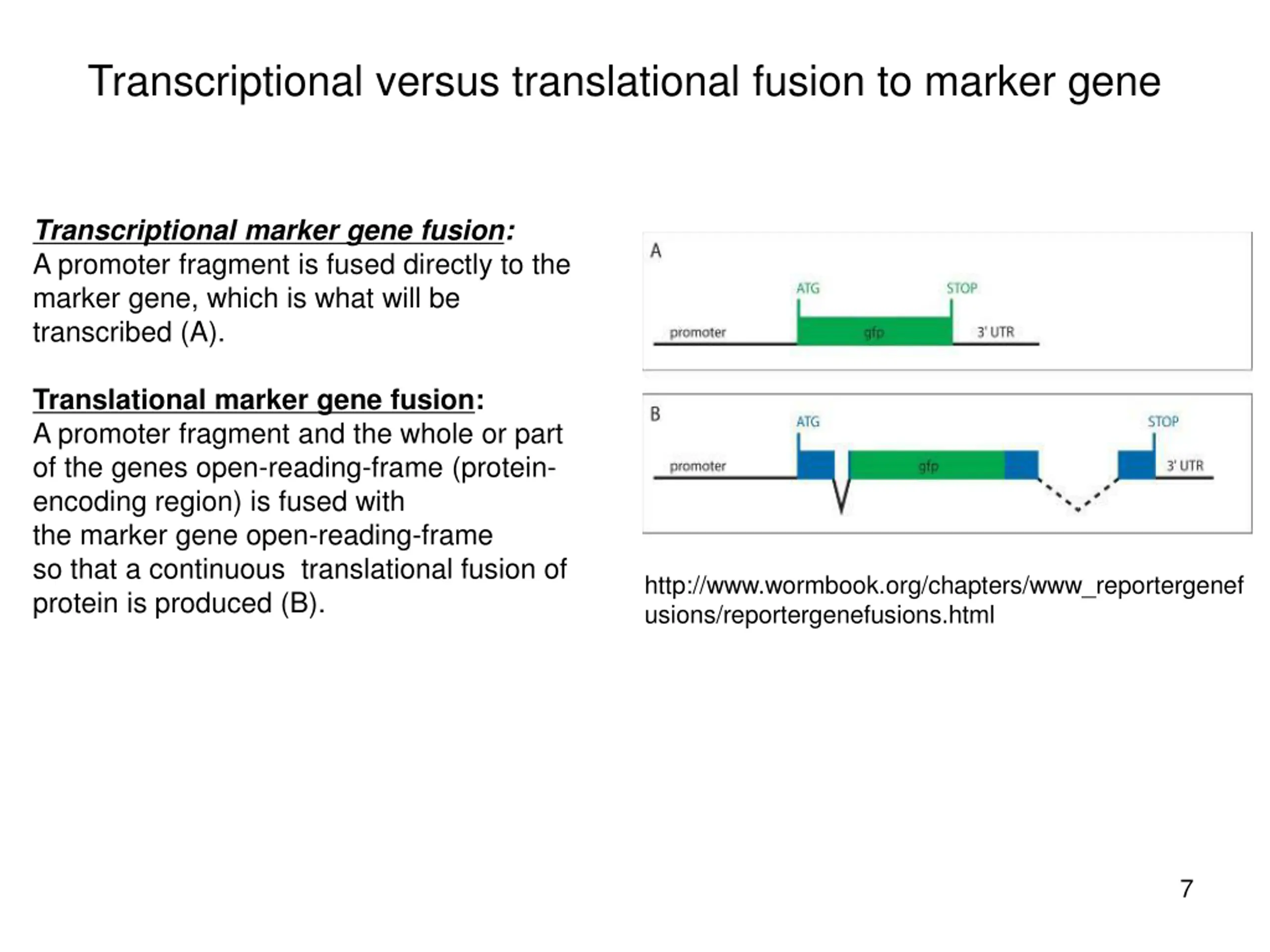 Transcriptional versus translational fusion to marker gene

Transcriptional marker gene fusion:
A promoter fragment is fused directly to the marker gene, which is what will be transcribed (A).

Translational marker gene fusion:
A promoter fragment and the whole or part of the genes open-reading-frame (protein-encoding region) is fused with the marker gene open-reading-frame so that a continuous translational fusion of protein is produced (B).

A
ATG
STOP
promoter
gfp
3' UTR

B
ATG
STOP
promoter
gfp
3' UTR

http://www.wormbook.org/chapters/www_reportergenefusions/reportergenefusions.html

7